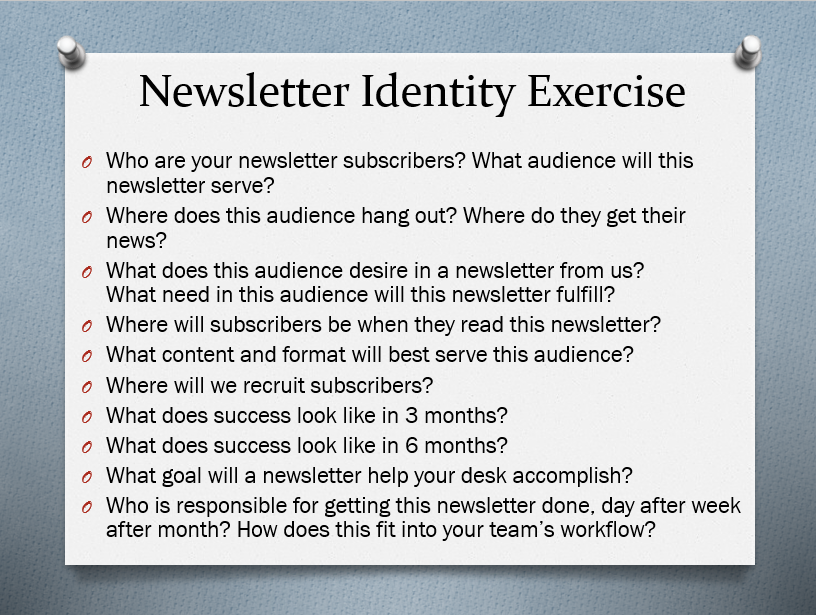 Newsletter Identity Exercise

O Who are your newsletter subscribers? What audience will this newsletter serve?
O Where does this audience hang out? Where do they get their news?
O What does this audience desire in a newsletter from us? What need in this audience will this newsletter fulfill?
O Where will subscribers be when they read this newsletter?
O What content and format will best serve this audience?
O Where will we recruit subscribers?
O What does success look like in 3 months?
O What does success look like in 6 months?
O What goal will a newsletter help your desk accomplish?
O Who is responsible for getting this newsletter done, day after week after month? How does this fit into your team's workflow?